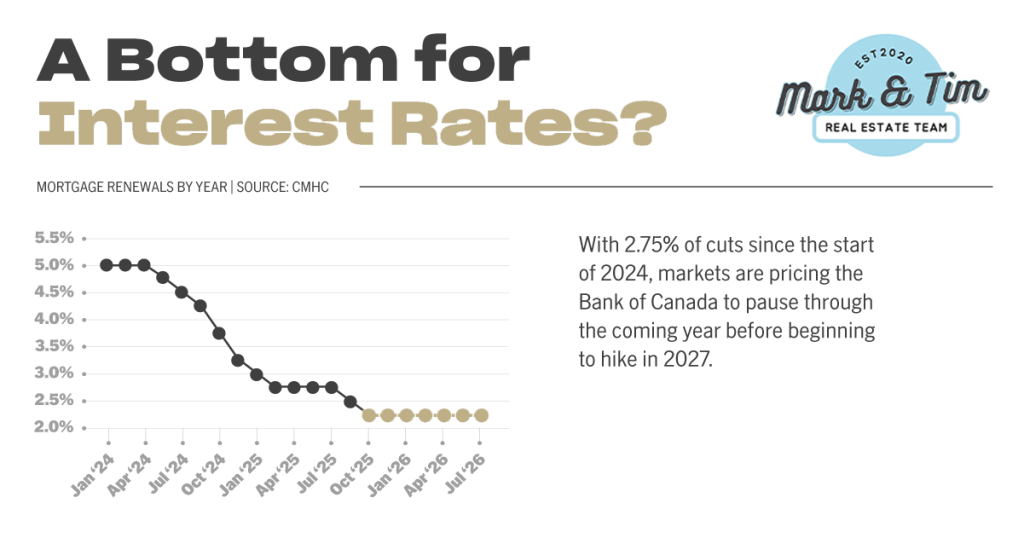 A Bottom for Interest Rates?

EST 2020
Mark & Tim
REAL ESTATE TEAM

MORTGAGE RENEWALS BY YEAR | SOURCE: CMHC

5.5%
5.0%
4.5%
4.0%
3.5%
3.0%
2.5%
2.0%

Jan '24
Apr '24
Jul '24
Oct '24
Jan '25
Apr '25
Jul '25
Oct '25
Jan '26
Apr '26
Jul '26

With 2.75% of cuts since the start of 2024, markets are pricing the Bank of Canada to pause through the coming year before beginning to hike in 2027.